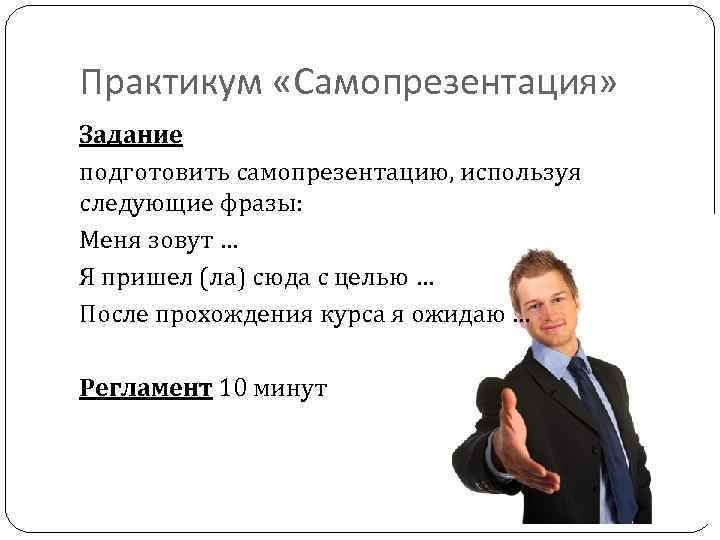 Практикум «Самопрезентация»

Задание

подготовить самопрезентацию, используя следующие фразы:

Меня зовут …

Я пришел (ла) сюда с целью …

После прохождения курса я ожидаю …

Регламент 10 минут